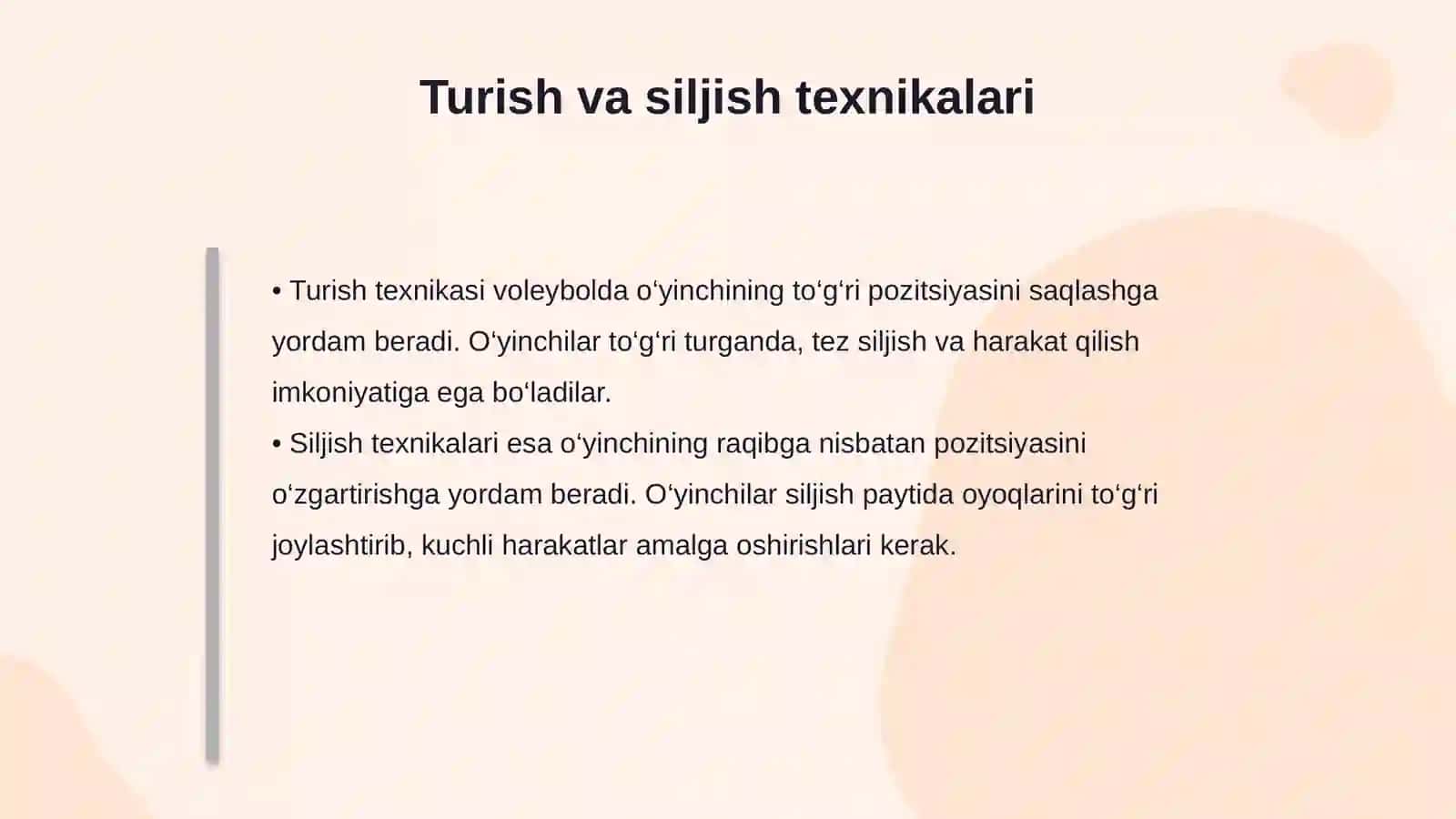 Turish va siljish texnikalari

• Turish texnikasi voleybolda o‘yinchining to‘g‘ri pozitsiyasini saqlashga yordam beradi. O‘yinchilar to‘g‘ri turganda, tez siljish va harakat qilish imkoniyatiga ega bo‘ladilar.
• Siljish texnikalari esa o‘yinchining raqibga nisbatan pozitsiyasini o‘zgartirishga yordam beradi. O‘yinchilar siljish paytida oyoqlarini to‘g‘ri joylashtirib, kuchli harakatlar amalga oshirishlari kerak.